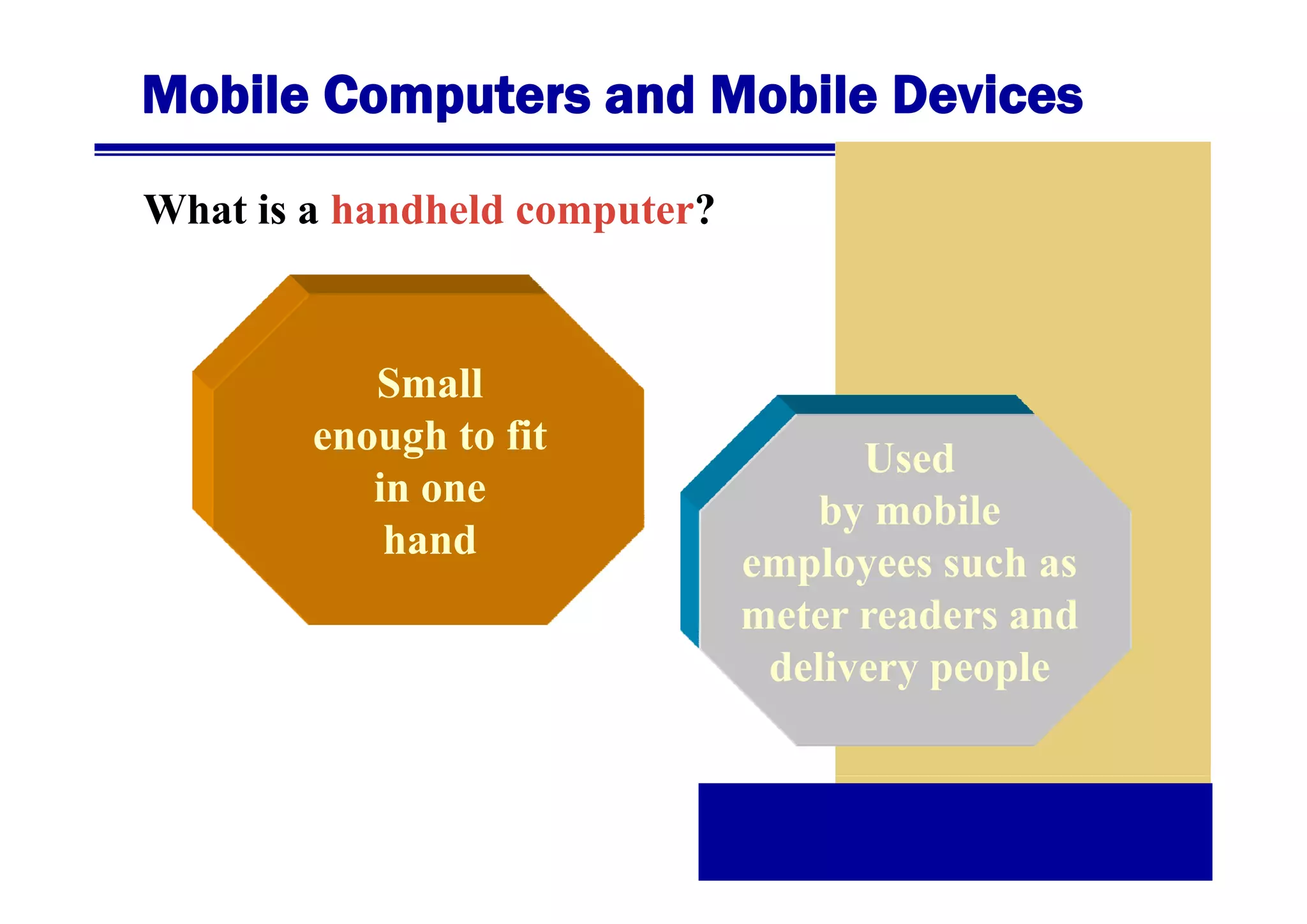 Mobile Computers and Mobile Devices

What is a handheld computer?

Small enough to fit in one hand

Used by mobile employees such as meter readers and delivery people